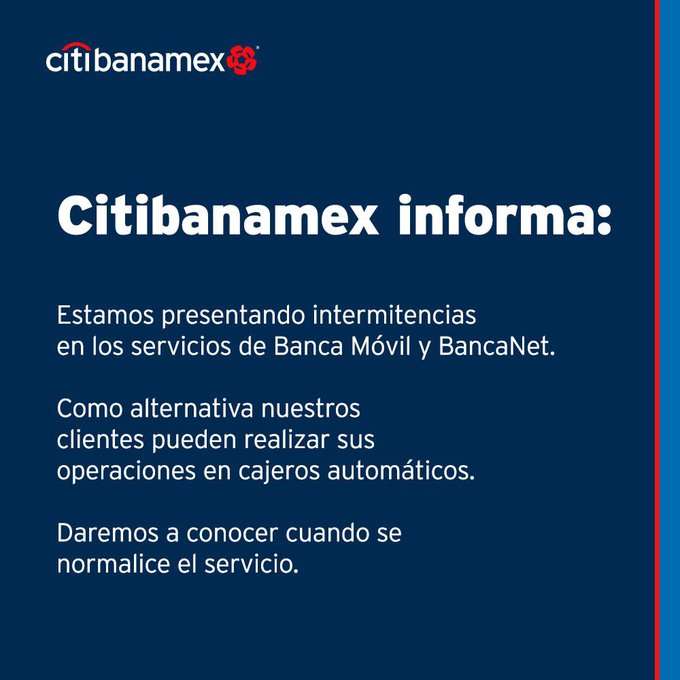 citibanamex

Citibanamex informa:

Estamos presentando intermitencias en los servicios de Banca Móvil y BancaNet.

Como alternativa nuestros clientes pueden realizar sus operaciones en cajeros automáticos.

Daremos a conocer cuando se normalice el servicio.